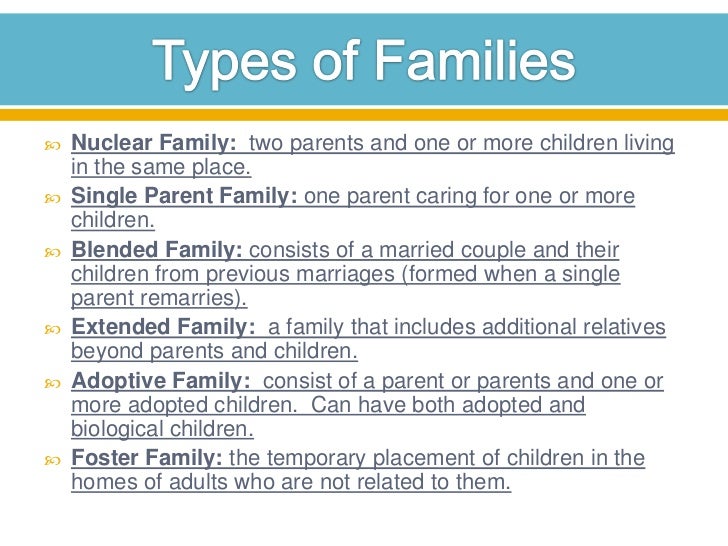 Types of Families

Nuclear Family: two parents and one or more children living in the same place.

Single Parent Family: one parent caring for one or more children.

Blended Family: consists of a married couple and their children from previous marriages (formed when a single parent remarries).

Extended Family: a family that includes additional relatives beyond parents and children.

Adoptive Family: consist of a parent or parents and one or more adopted children. Can have both adopted and biological children.

Foster Family: the temporary placement of children in the homes of adults who are not related to them.